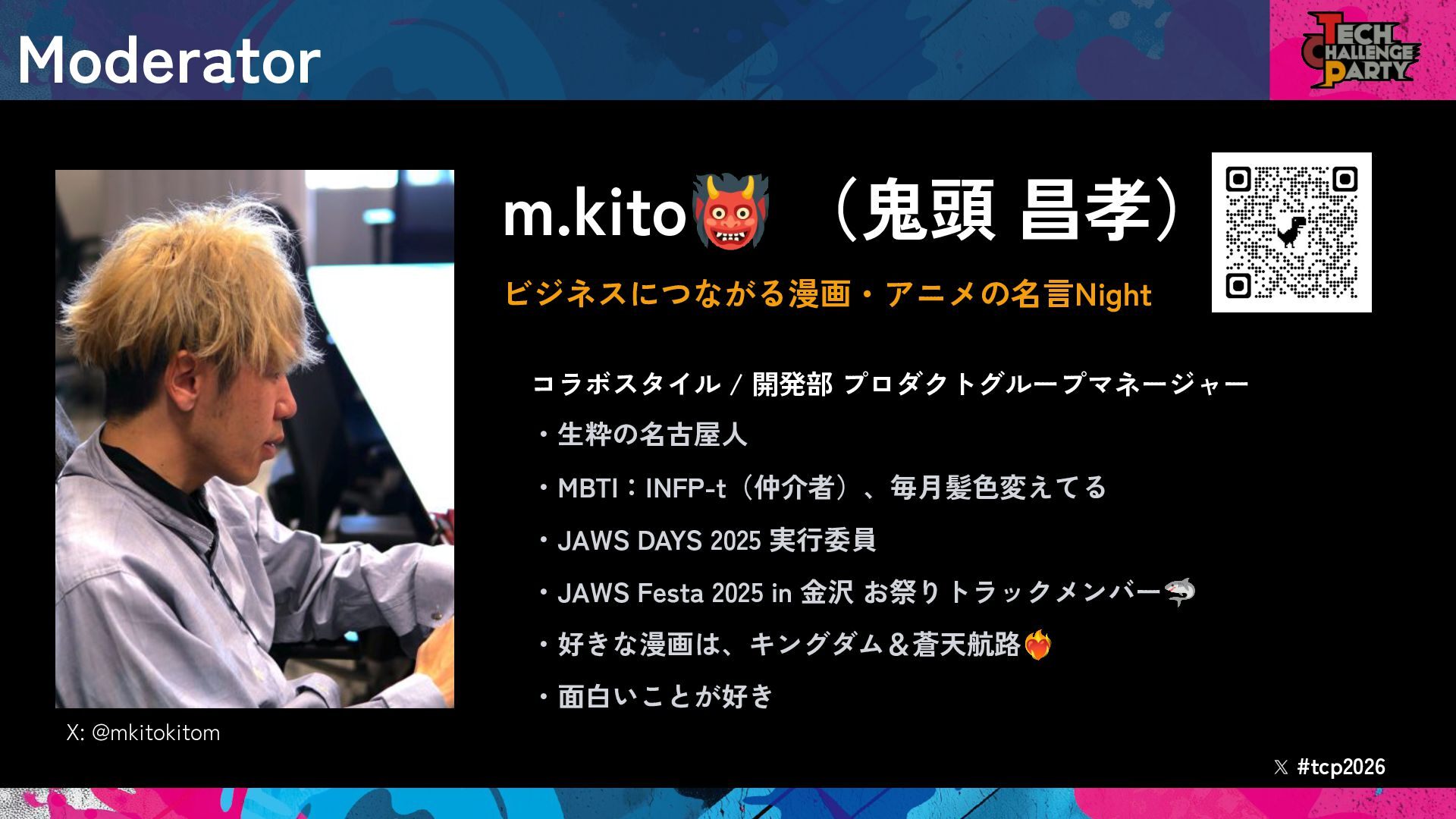 Moderator

TECH CHALLENGE PARTY

m.kito👹 （鬼頭 昌孝）

ビジネスにつながる漫画・アニメの名言Night

コラボスタイル / 開発部 プロダクトグループマネージャー

・生粋の名古屋人

・MBTI：INFP-t（仲介者）、毎月髪色変えてる

・JAWS DAYS 2025 実行委員

・JAWS Festa 2025 in 金沢 お祭りトラックメンバー🦈

・好きな漫画は、キングダム＆蒼天航路❤️‍🔥

・面白いことが好き

X: @mkitokitom

𝕏 #tcp2026